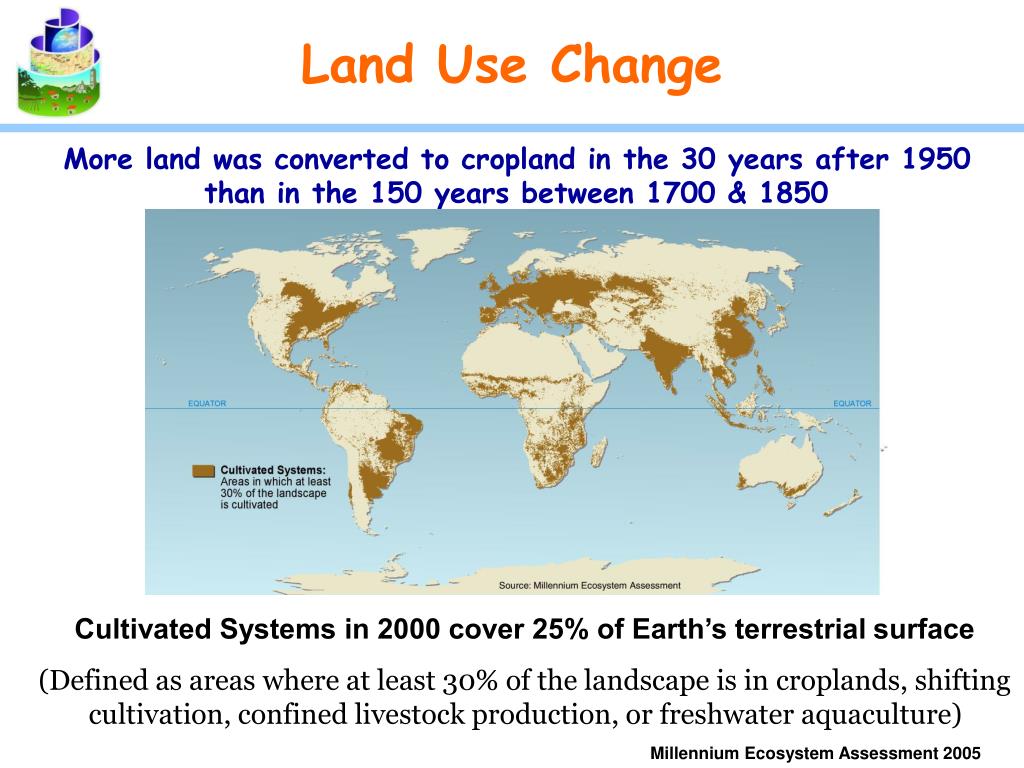 Land Use Change

More land was converted to cropland in the 30 years after 1950 than in the 150 years between 1700 & 1850

EQUATOR

EQUATOR

Cultivated Systems: Areas in which at least 30% of the landscape is cultivated

Source: Millennium Ecosystem Assessment

Cultivated Systems in 2000 cover 25% of Earth's terrestrial surface

(Defined as areas where at least 30% of the landscape is in croplands, shifting cultivation, confined livestock production, or freshwater aquaculture)

Millennium Ecosystem Assessment 2005